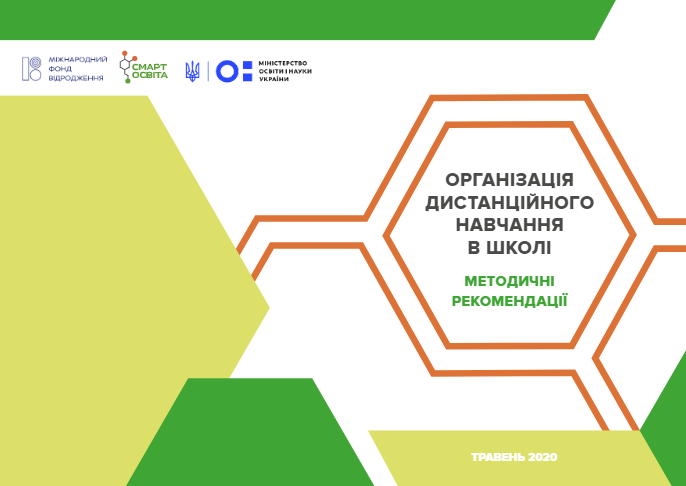 МІЖНАРОДНИЙ ФОНД ВІДРОДЖЕННЯ

СМАРТ ОСВІТА

МІНІСТЕРСТВО ОСВІТИ І НАУКИ УКРАЇНИ

ОРГАНІЗАЦІЯ ДИСТАНЦІЙНОГО НАВЧАННЯ В ШКОЛІ

МЕТОДИЧНІ РЕКОМЕНДАЦІЇ

ТРАВЕНЬ 2020